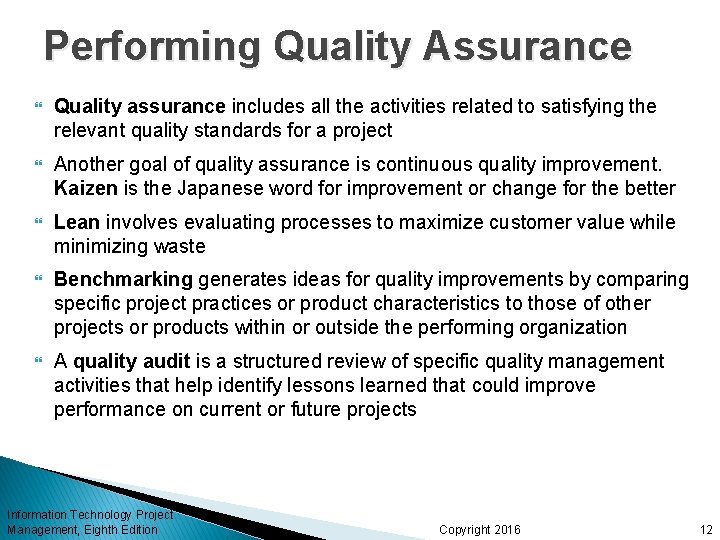 Performing Quality Assurance

Quality assurance includes all the activities related to satisfying the relevant quality standards for a project

Another goal of quality assurance is continuous quality improvement. Kaizen is the Japanese word for improvement or change for the better

Lean involves evaluating processes to maximize customer value while minimizing waste

Benchmarking generates ideas for quality improvements by comparing specific project practices or product characteristics to those of other projects or products within or outside the performing organization

A quality audit is a structured review of specific quality management activities that help identify lessons learned that could improve performance on current or future projects

Information Technology Project Management, Eighth Edition

Copyright 2016

12